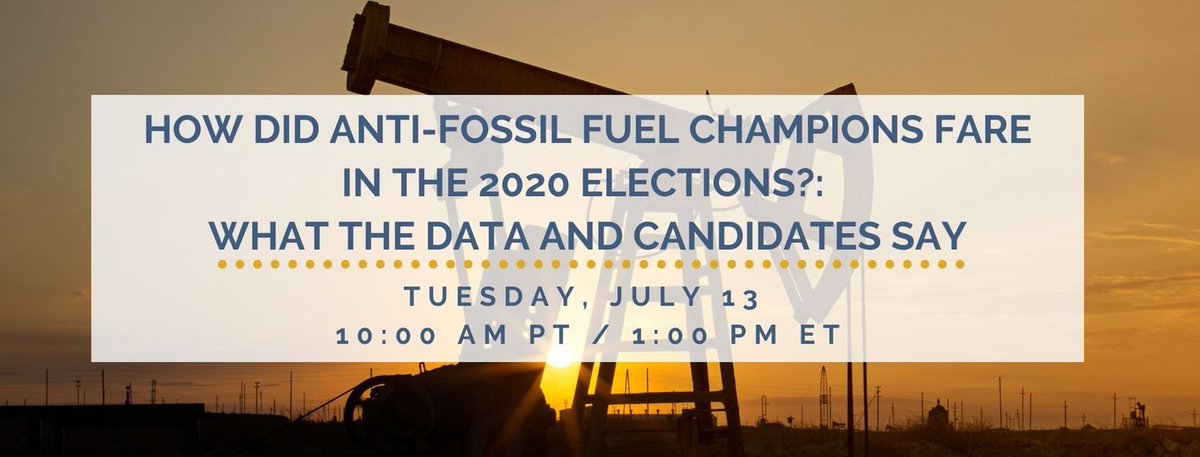 HOW DID ANTI-FOSSIL FUEL CHAMPIONS FARE IN THE 2020 ELECTIONS?: WHAT THE DATA AND CANDIDATES SAY

TUESDAY, JULY 13
10:00 AM PT / 1:00 PM ET